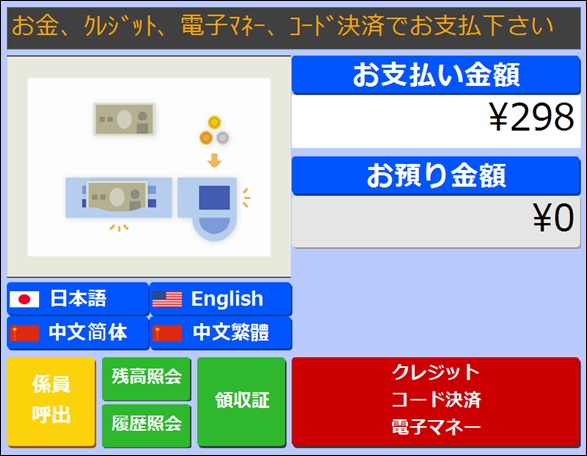 お金、ｸﾚｼﾞｯﾄ、電子ﾏﾈｰ、ｺｰﾄﾞ決済でお支払下さい

お支払い金額
¥298

お預り金額
¥0

日本語
English
中文简体
中文繁體

係員
呼出

残高照会
履歴照会

領収証

クレジット
コード決済
電子マネー